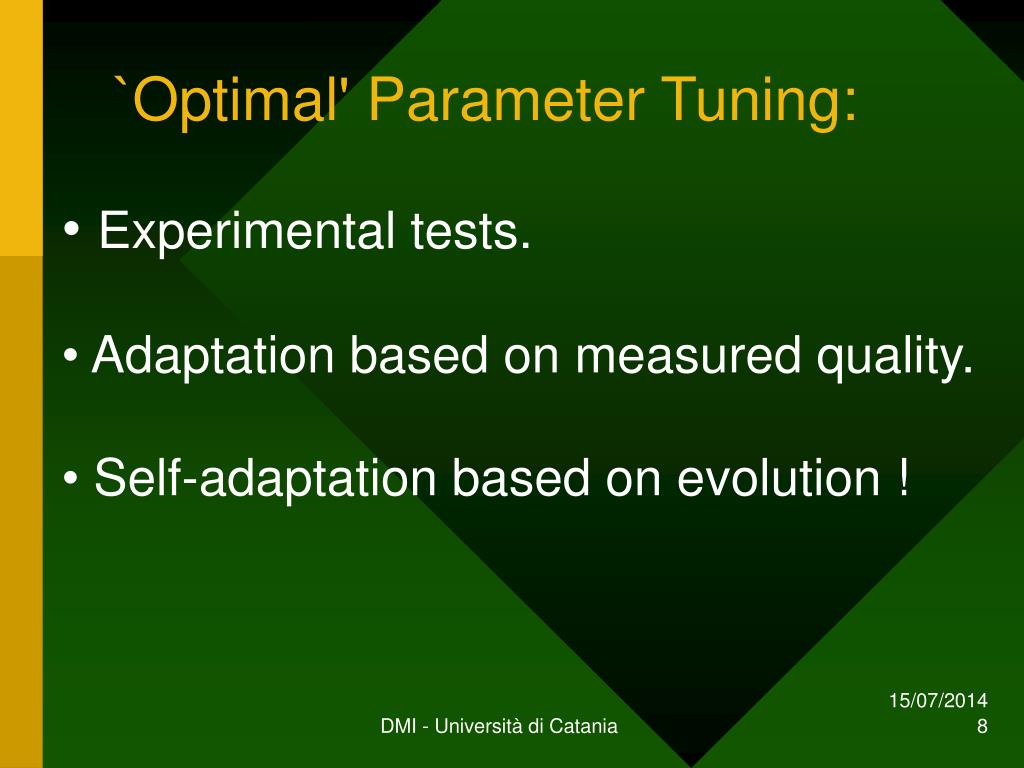 `Optimal' Parameter Tuning:

• Experimental tests.

• Adaptation based on measured quality.

• Self-adaptation based on evolution !

DMI - Università di Catania

15/07/2014
8